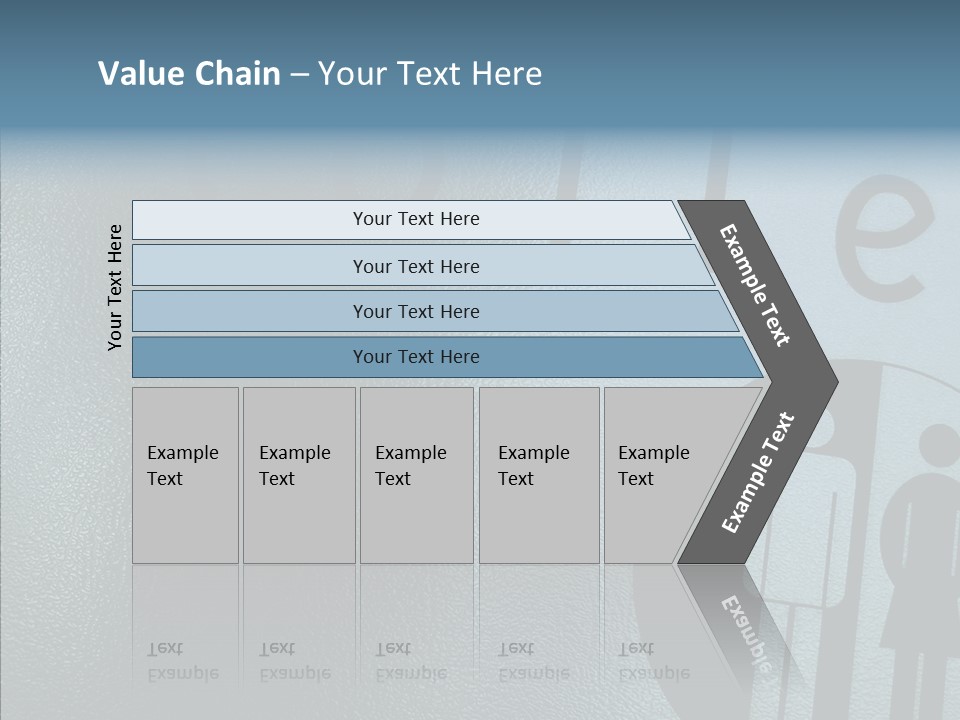 Value Chain – Your Text Here

Your Text Here

Your Text Here

Your Text Here

Your Text Here

Your Text Here

Example Text

Example Text

Example Text

Example Text

Example Text

Example Text

Example Text